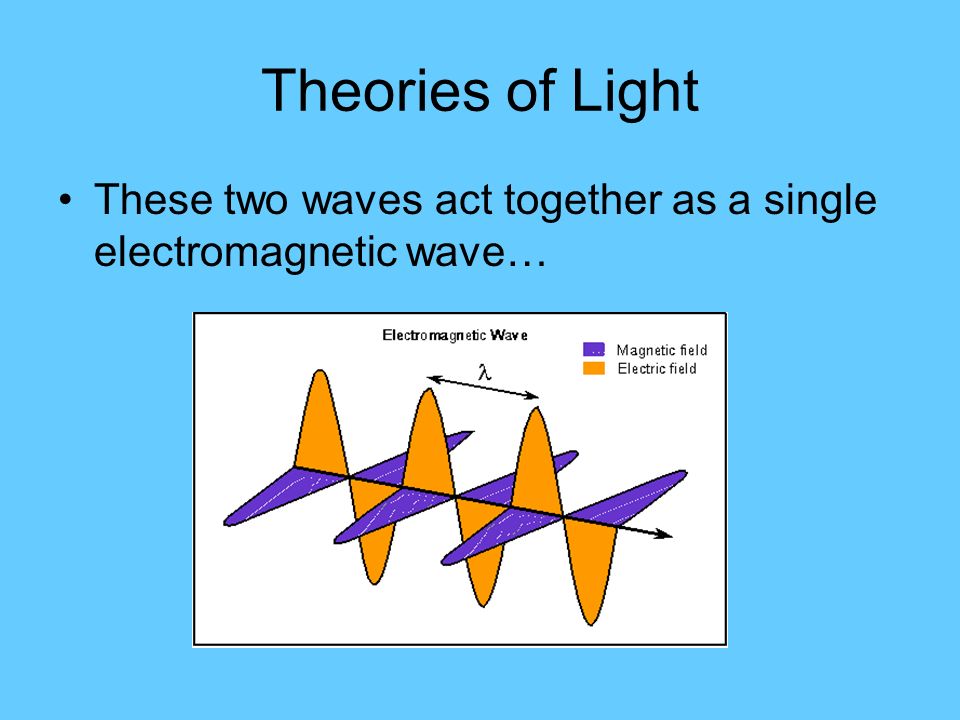 Theories of Light

• These two waves act together as a single electromagnetic wave…

Electromagnetic Wave

Magnetic field
Electric field

$\lambda$